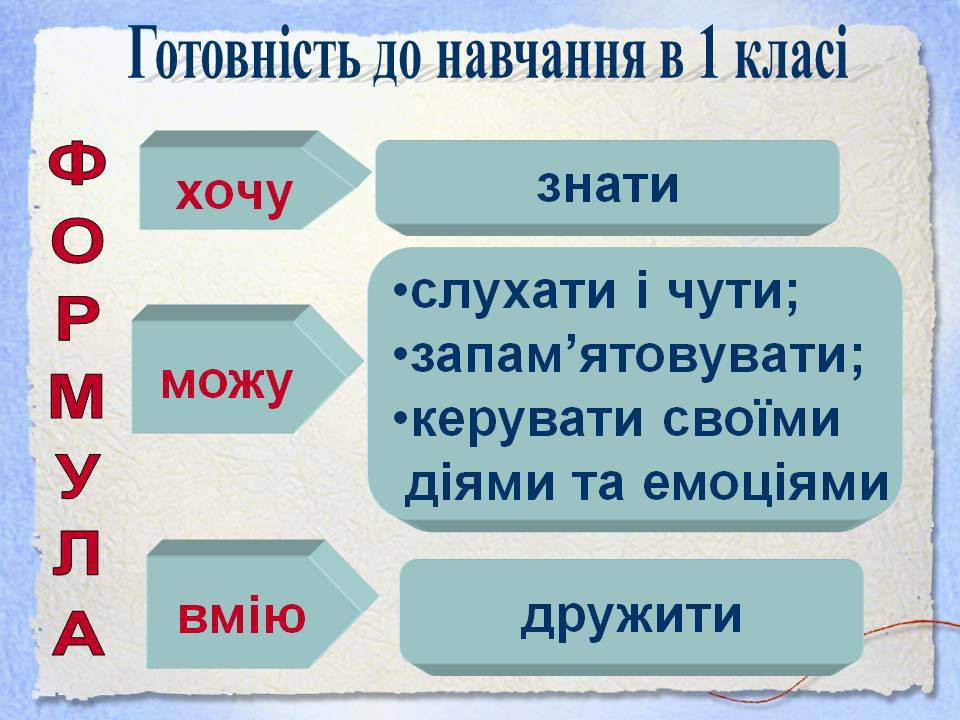 Готовність до навчання в 1 класі

ФОРМУЛА

хочу

знати

можу

•слухати і чути;
•запам’ятовувати;
•керувати своїми діями та емоціями

вмію

дружити